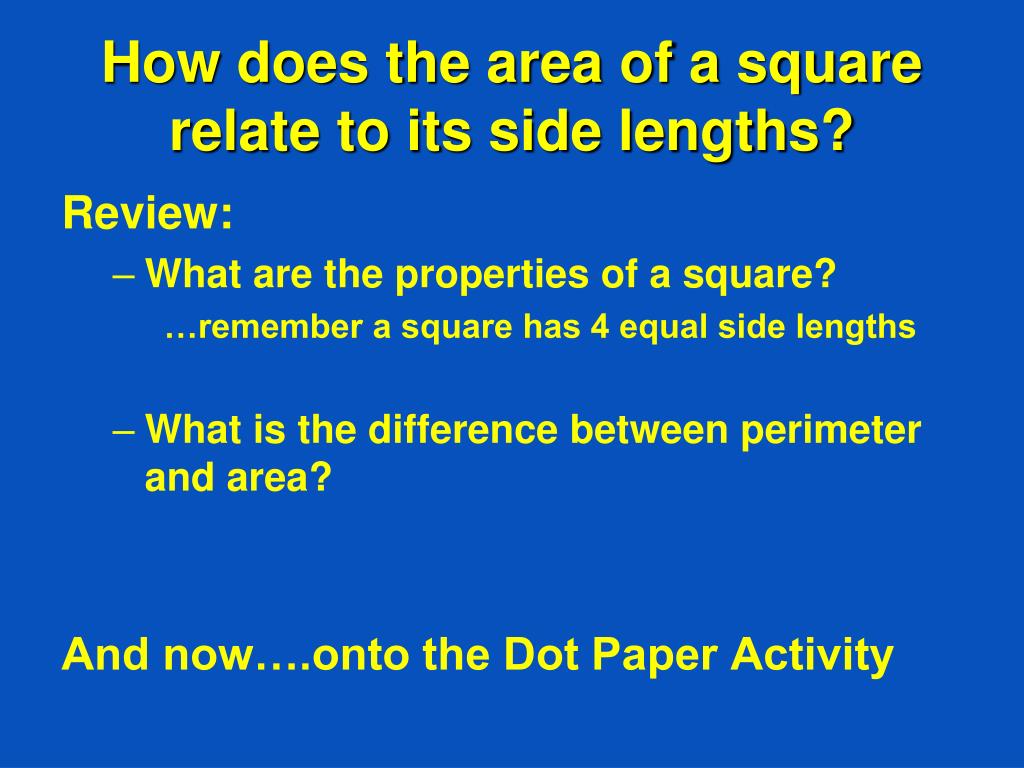 How does the area of a square relate to its side lengths?

Review:

– What are the properties of a square?

…remember a square has 4 equal side lengths

– What is the difference between perimeter and area?

And now….onto the Dot Paper Activity